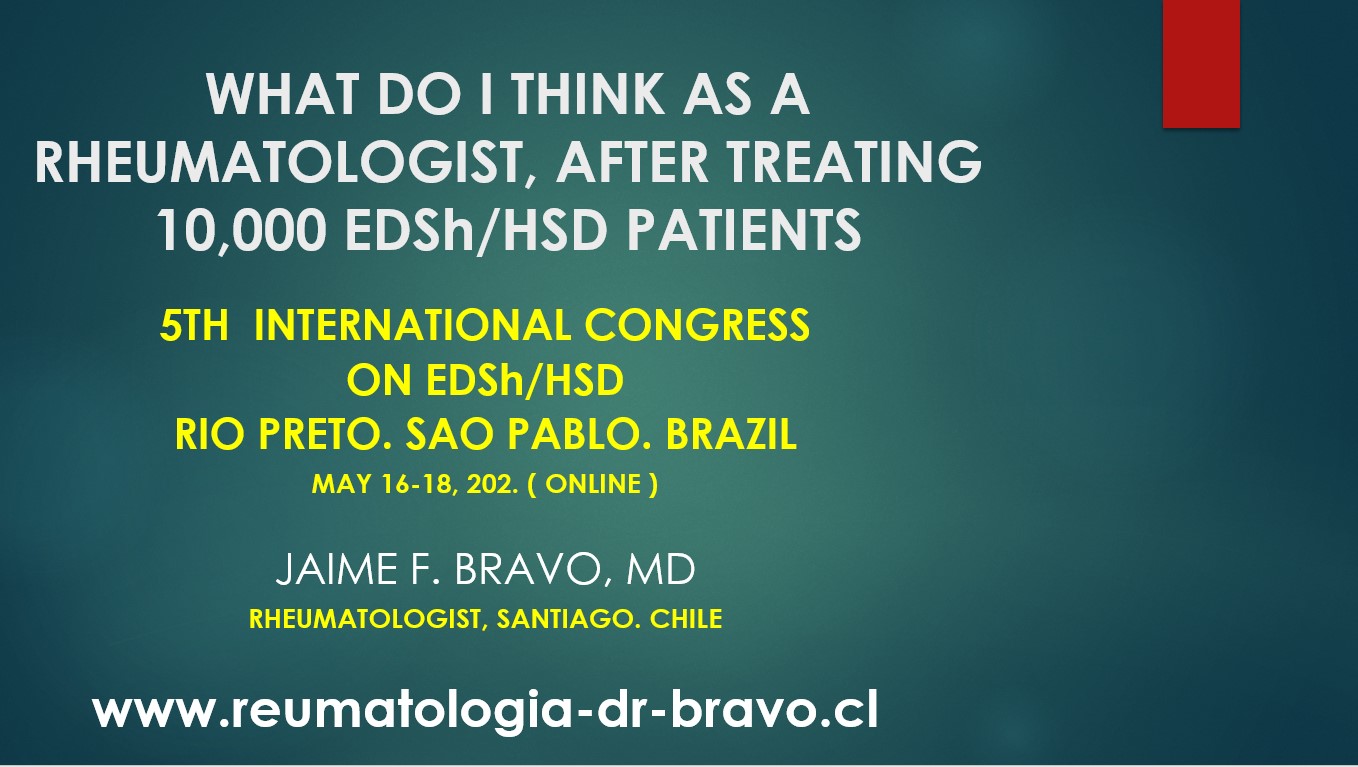 WHAT DO I THINK AS A RHEUMATOLOGIST, AFTER TREATING 10,000 EDSh/HSD PATIENTS

5TH INTERNATIONAL CONGRESS ON EDSh/HSD
RIO PRETO. SAO PABLO. BRAZIL
MAY 16-18, 202. ( ONLINE )

JAIME F. BRAVO, MD
RHEUMATOLOGIST, SANTIAGO. CHILE

www.reumatologia-dr-bravo.cl